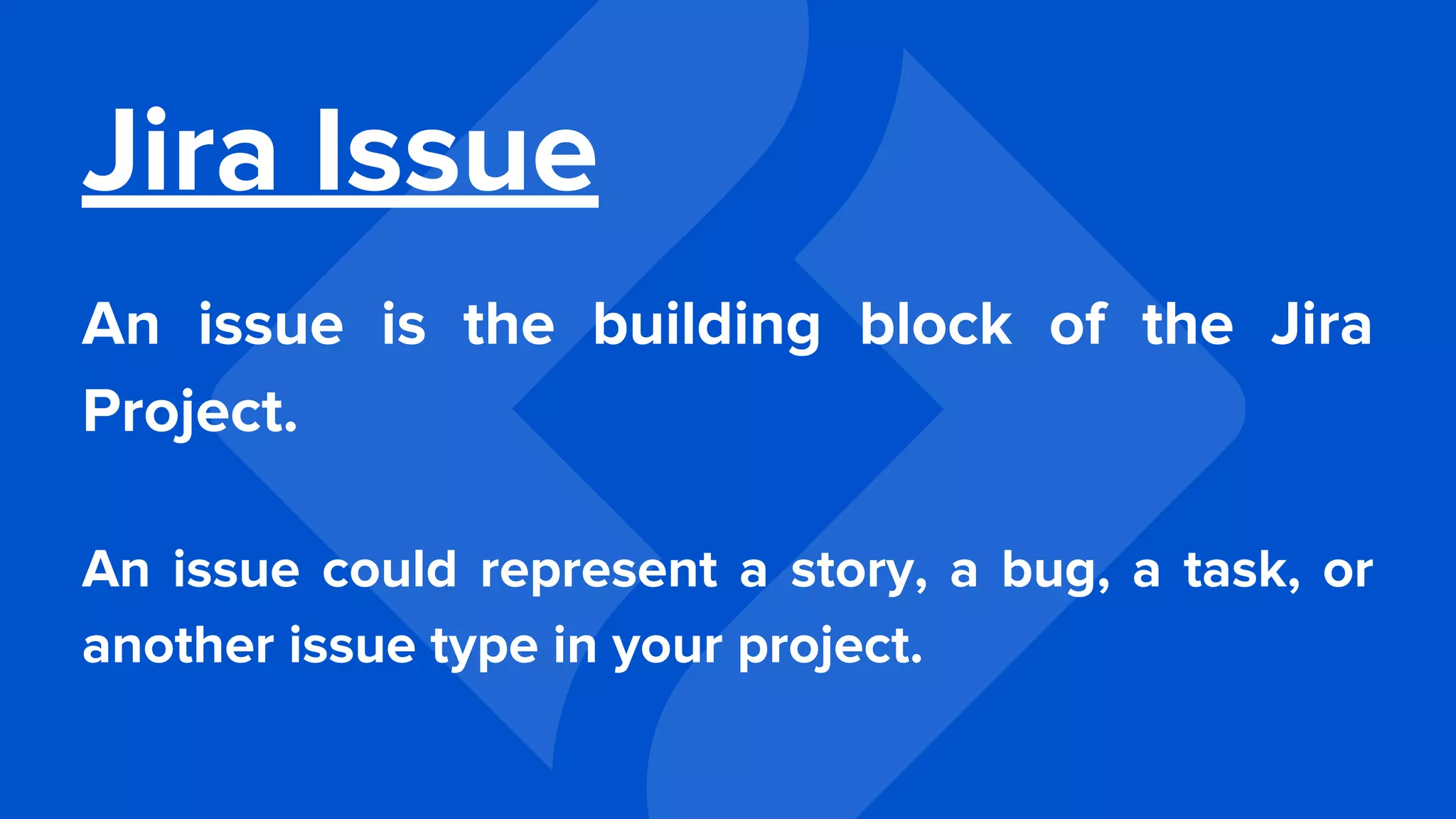 Jira Issue

An issue is the building block of the Jira Project.

An issue could represent a story, a bug, a task, or another issue type in your project.